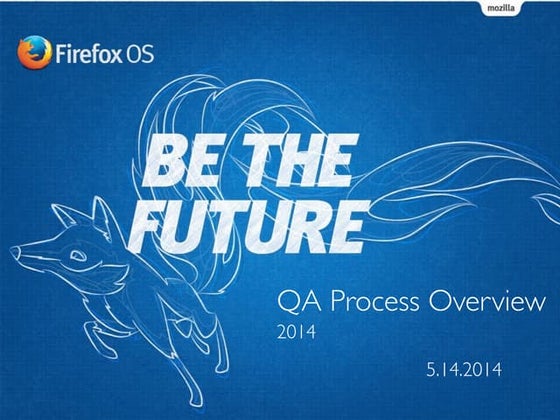 mozilla

Firefox OS

BE THE FUTURE

QA Process Overview
2014

5.14.2014